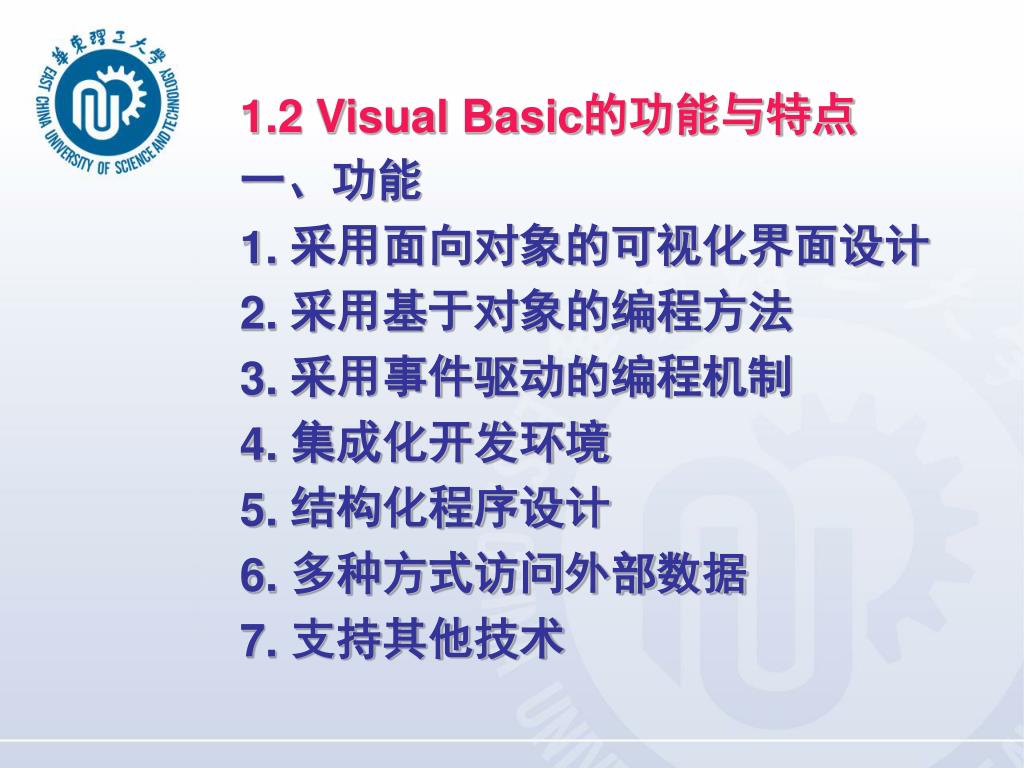 華東理工大學
EAST CHINA UNIVERSITY OF SCIENCE AND TECHNOLOGY

1.2 Visual Basic的功能与特点

一、功能

1. 采用面向对象的可视化界面设计

2. 采用基于对象的编程方法

3. 采用事件驱动的编程机制

4. 集成化开发环境

5. 结构化程序设计

6. 多种方式访问外部数据

7. 支持其他技术